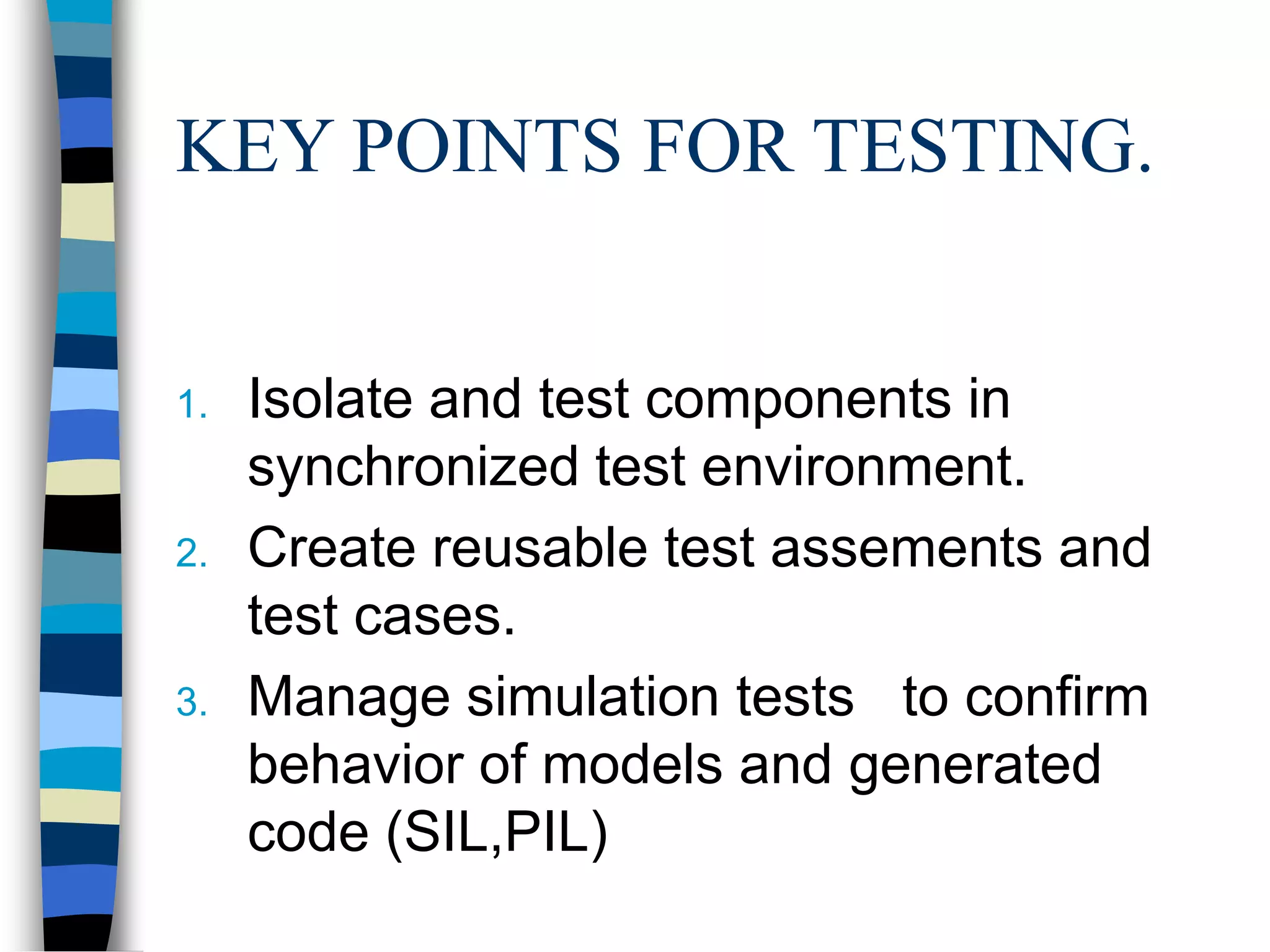 KEY POINTS FOR TESTING.

1. Isolate and test components in synchronized test environment.
2. Create reusable test assements and test cases.
3. Manage simulation tests to confirm behavior of models and generated code (SIL,PIL)